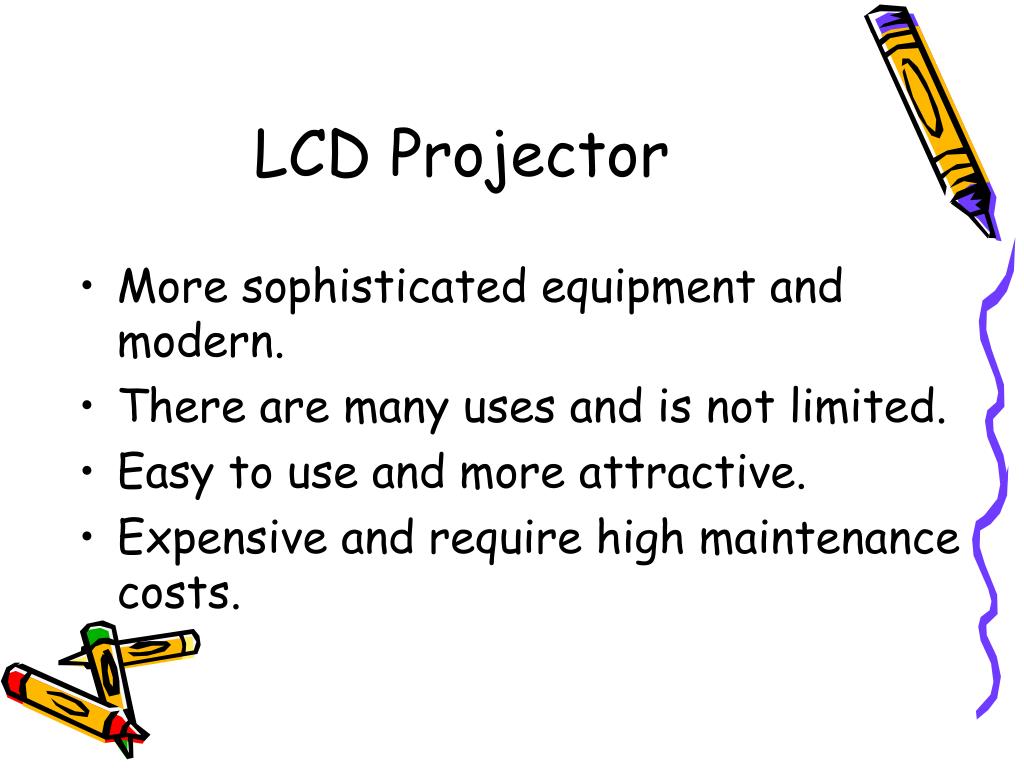 LCD Projector

• More sophisticated equipment and modern.
• There are many uses and is not limited.
• Easy to use and more attractive.
• Expensive and require high maintenance costs.